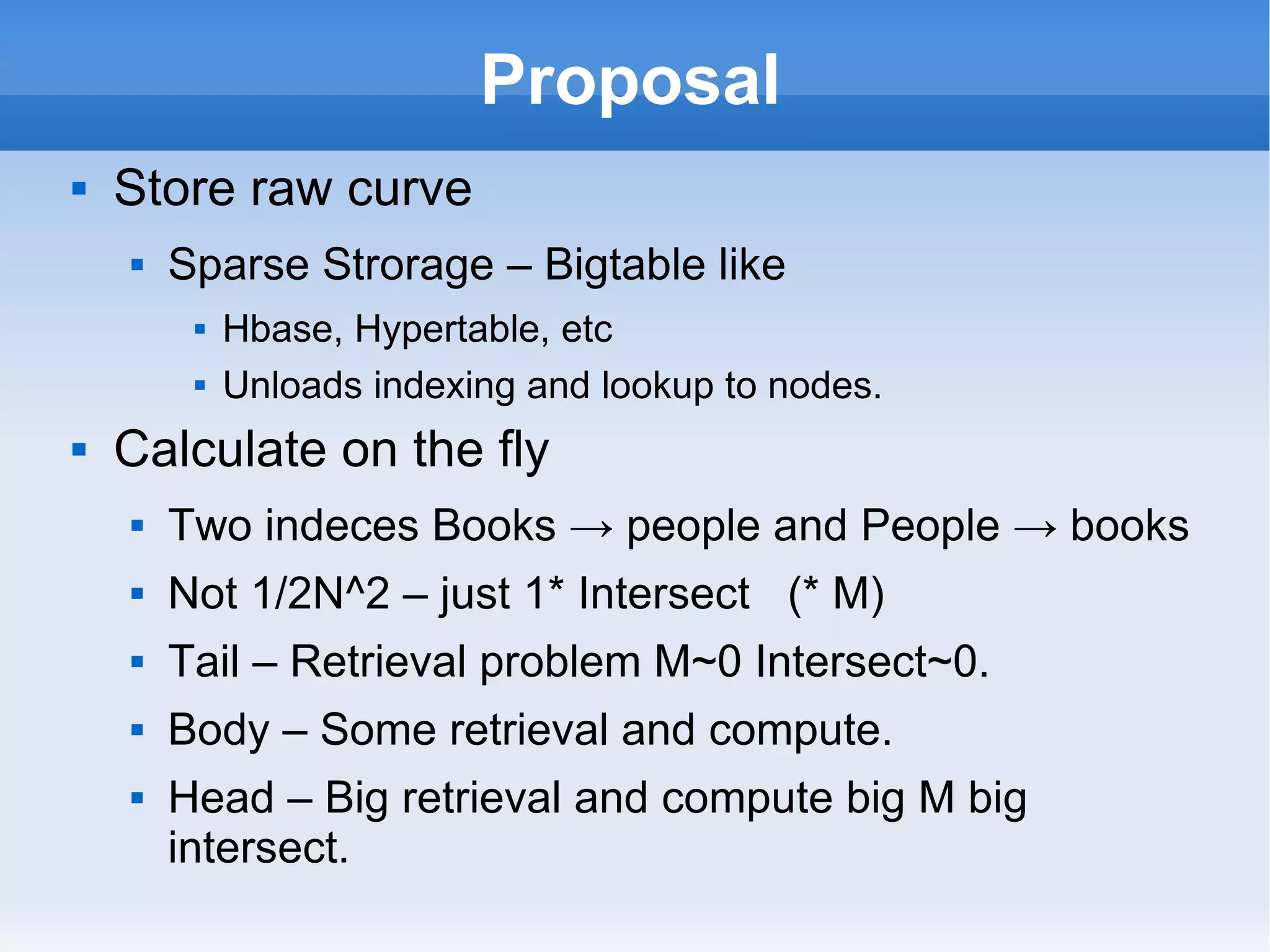 Proposal

- Store raw curve
  - Sparse Strorage – Bigtable like
    - Hbase, Hypertable, etc
    - Unloads indexing and lookup to nodes.
- Calculate on the fly
  - Two indeces Books → people and People → books
  - Not 1/2N^2 – just 1* Intersect (* M)
  - Tail – Retrieval problem M~0 Intersect~0.
  - Body – Some retrieval and compute.
  - Head – Big retrieval and compute big M big intersect.